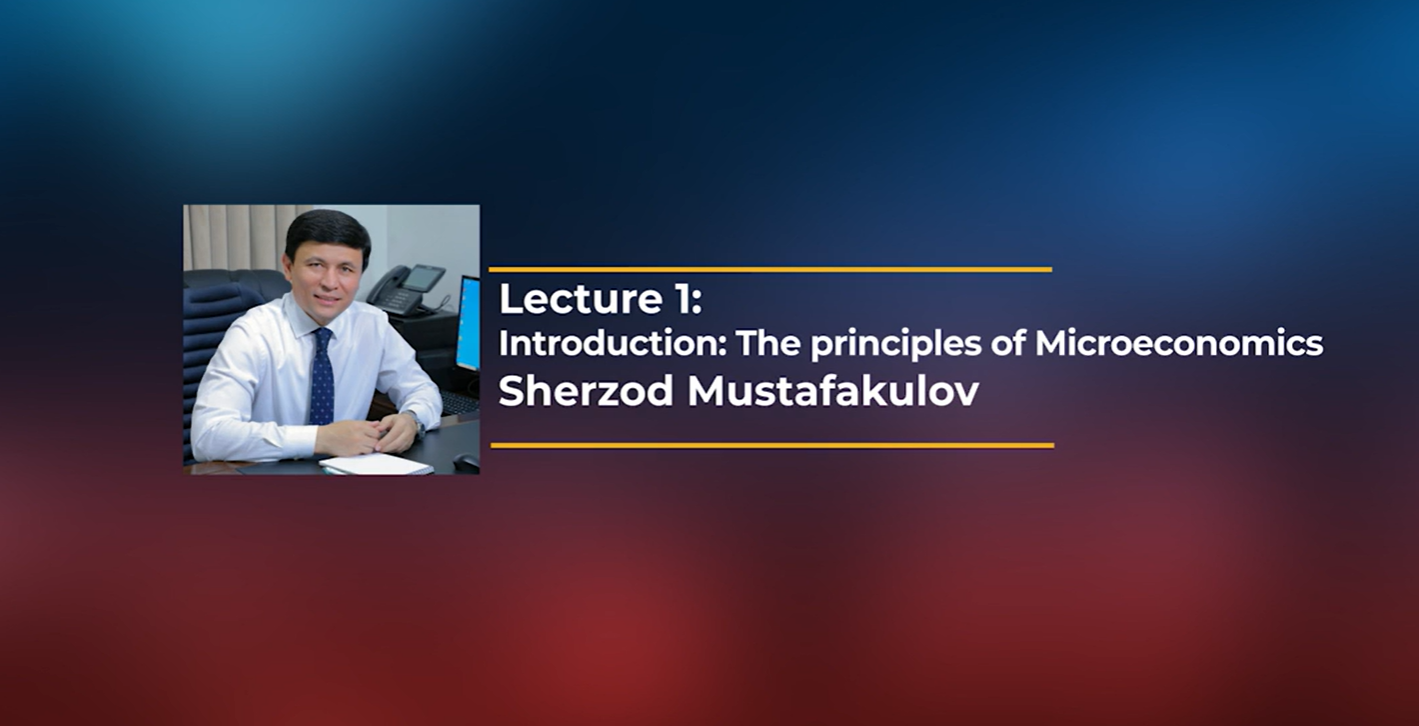 Lecture 1:
Introduction: The principles of Microeconomics
Sherzod Mustafakulov